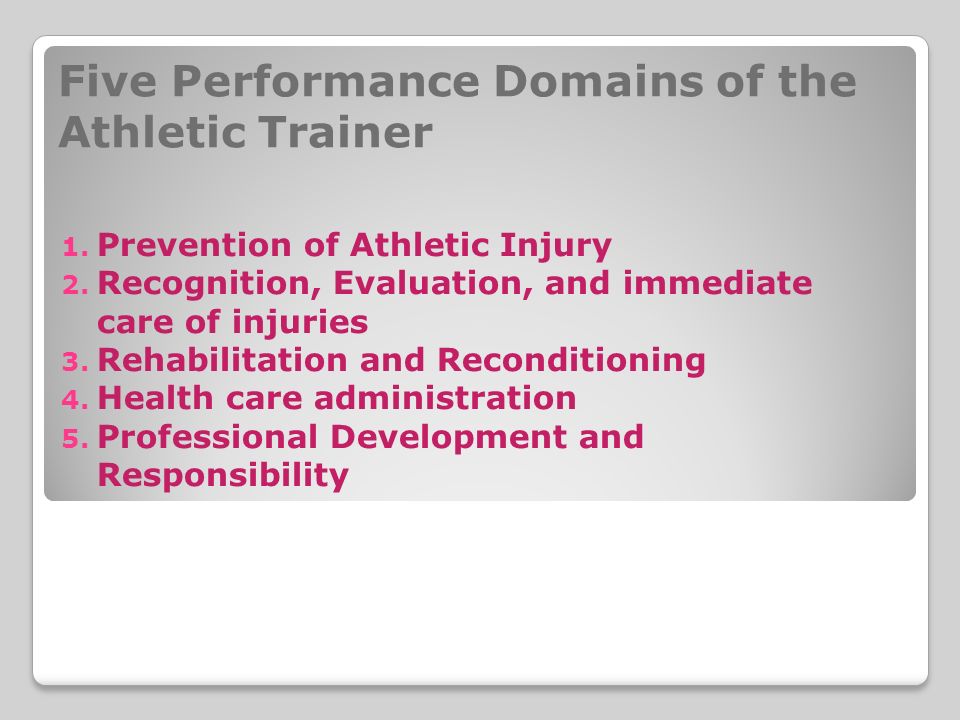 Five Performance Domains of the Athletic Trainer

1. Prevention of Athletic Injury
2. Recognition, Evaluation, and immediate care of injuries
3. Rehabilitation and Reconditioning
4. Health care administration
5. Professional Development and Responsibility